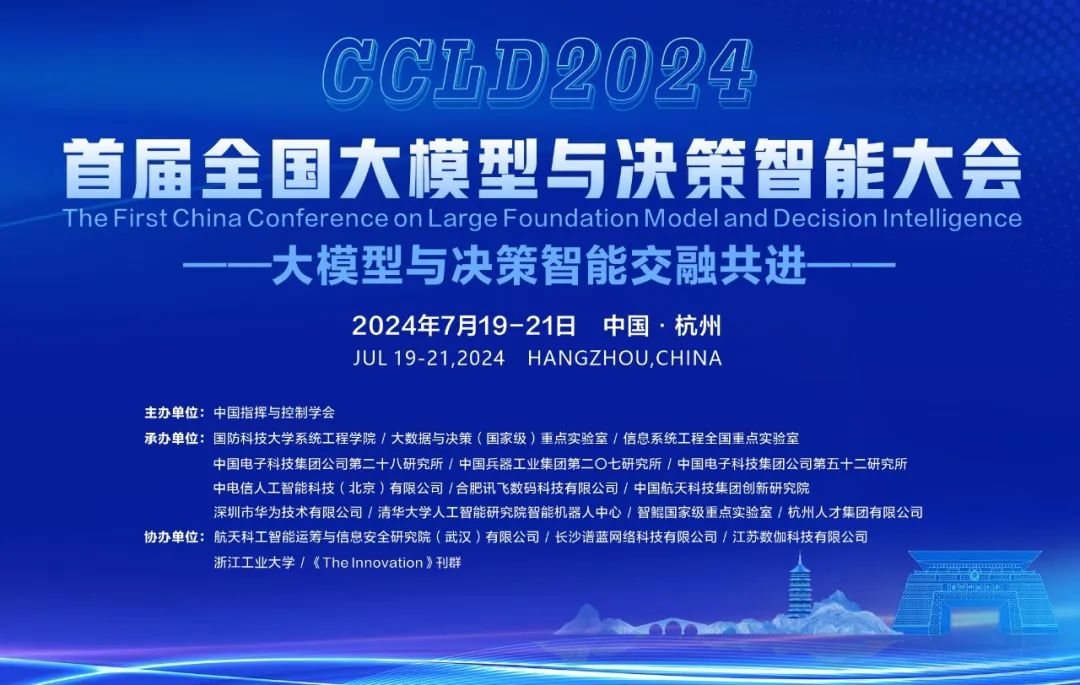 CCLD2024

首届全国大模型与决策智能大会

The First China Conference on Large Foundation Model and Decision Intelligence

——大模型与决策智能交融共进——

2024年7月19-21日 中国 · 杭州

JUL 19-21,2024 HANGZHOU,CHINA

主办单位：中国指挥与控制学会

承办单位：国防科技大学系统工程学院 / 大数据与决策（国家级）重点实验室 / 信息系统工程全国重点实验室
中国电子科技集团公司第二十八研究所 / 中国兵器工业集团第二〇七研究所 / 中国电子科技集团公司第五十二研究所
中电信人工智能科技（北京）有限公司 / 合肥讯飞数码科技有限公司 / 中国航天科技集团创新研究院
深圳市华为技术有限公司 / 清华大学人工智能研究院智能机器人中心 / 智鲲国家级重点实验室 / 杭州人才集团有限公司

协办单位：航天科工智能运筹与信息安全研究院（武汉）有限公司 / 长沙谱蓝网络科技有限公司 / 江苏数伽科技有限公司
浙江工业大学 / 《The Innovation》刊群